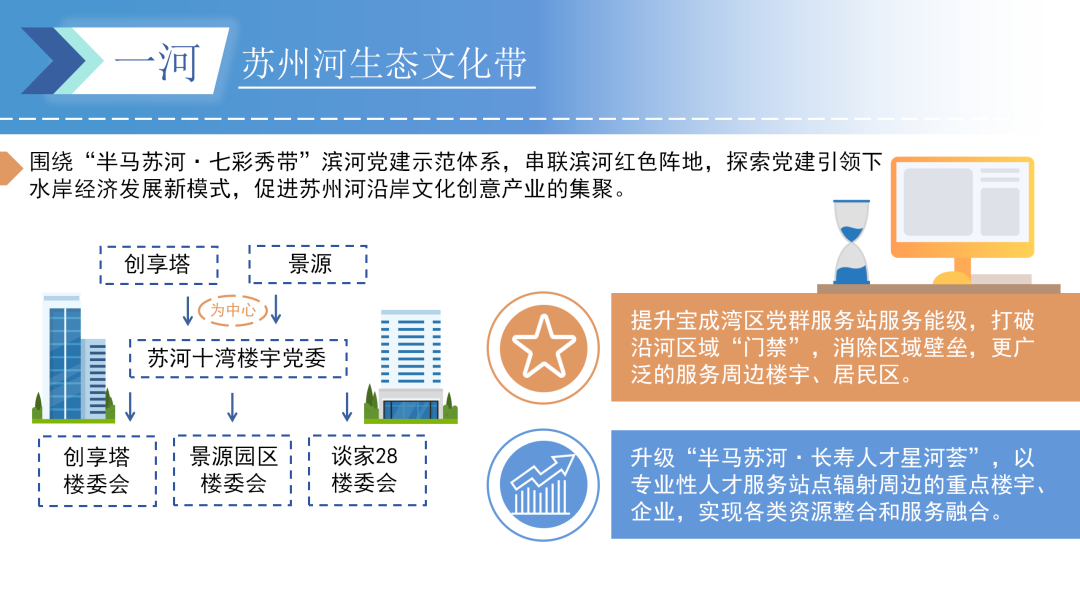 一河

苏州河生态文化带

围绕“半马苏河·七彩秀带”滨河党建示范体系，串联滨河红色阵地，探索党建引领下水岸经济发展新模式，促进苏州河沿岸文化创意产业的集聚。

创享塔

景源

为中心

苏河十湾楼宇党委

创享塔楼委会

景源园区楼委会

谈家28楼委会

提升宝成湾区党群服务站服务能级，打破沿河区域“门禁”，消除区域壁垒，更广泛的服务周边楼宇、居民区。

升级“半马苏河·长寿人才星河荟”，以专业性人才服务站点辐射周边的重点楼宇、企业，实现各类资源整合和服务融合。